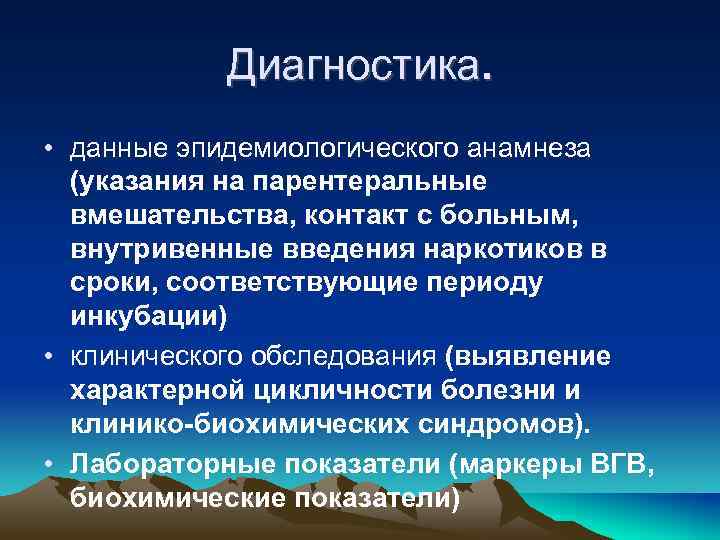 Диагностика.

• данные эпидемиологического анамнеза (указания на парентеральные вмешательства, контакт с больным, внутривенные введения наркотиков в сроки, соответствующие периоду инкубации)

• клинического обследования (выявление характерной цикличности болезни и клинико-биохимических синдромов).

• Лабораторные показатели (маркеры ВГВ, биохимические показатели)